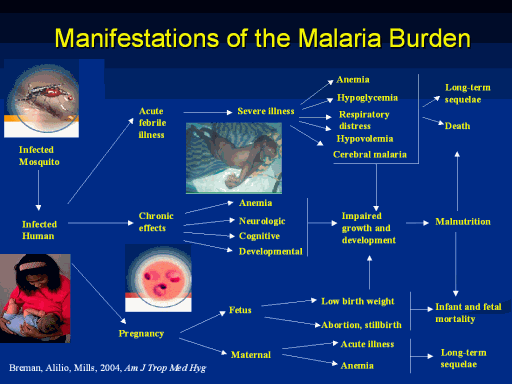 Manifestations of the Malaria Burden

Infected Mosquito

Infected Human

Acute febrile illness

Severe illness

Anemia

Hypoglycemia

Respiratory distress

Hypovolemia

Cerebral malaria

Long-term sequelae

Death

Chronic effects

Anemia

Neurologic

Cognitive

Developmental

Impaired growth and development

Malnutrition

Pregnancy

Fetus

Low birth weight

Abortion, stillbirth

Infant and fetal mortality

Maternal

Acute illness

Anemia

Long-term sequelae

Breman, Alilio, Mills, 2004, Am J Trop Med Hyg